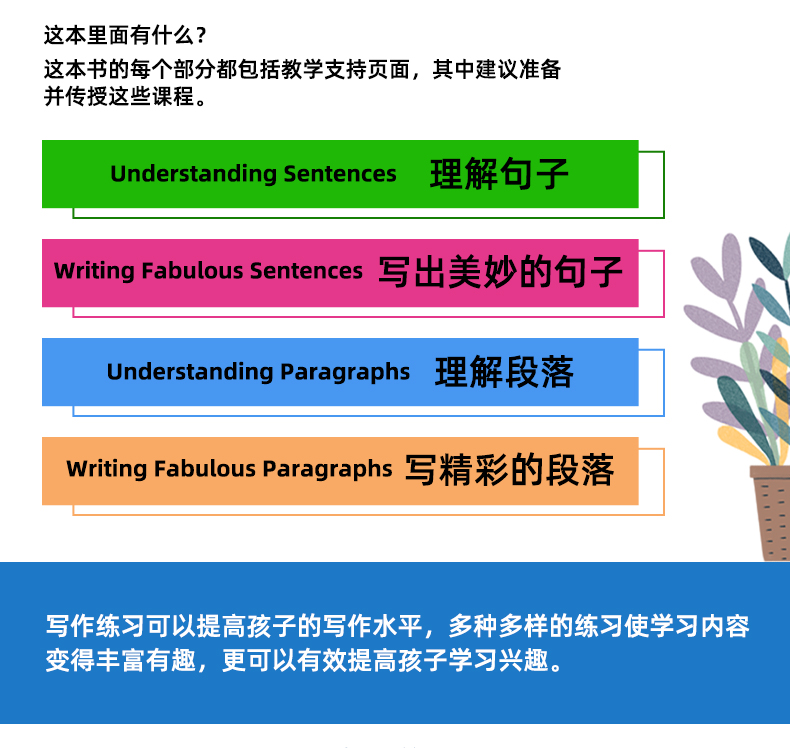 这本里面有什么？

这本书的每个部分都包括教学支持页面，其中建议准备并传授这些课程。

Understanding Sentences 理解句子

Writing Fabulous Sentences 写出美妙的句子

Understanding Paragraphs 理解段落

Writing Fabulous Paragraphs 写精彩的段落

写作练习可以提高孩子的写作水平，多种多样的练习使学习内容变得丰富有趣，更可以有效提高孩子学习兴趣。